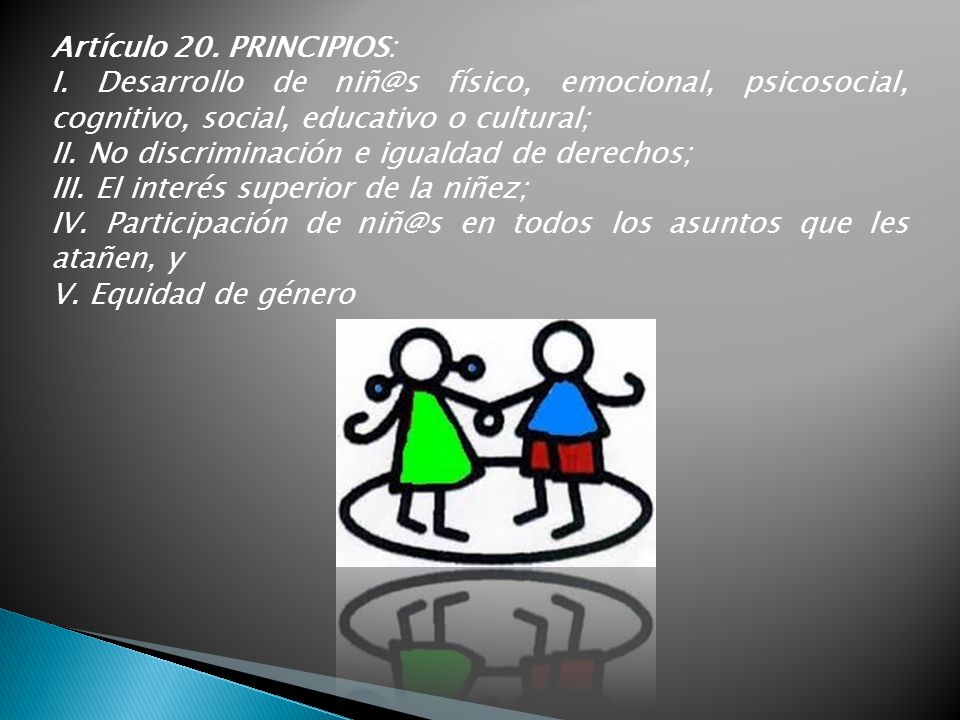 Artículo 20. PRINCIPIOS:
I. Desarrollo de niñ@s físico, emocional, psicosocial, cognitivo, social, educativo o cultural;
II. No discriminación e igualdad de derechos;
III. El interés superior de la niñez;
IV. Participación de niñ@s en todos los asuntos que les atañen, y
V. Equidad de género